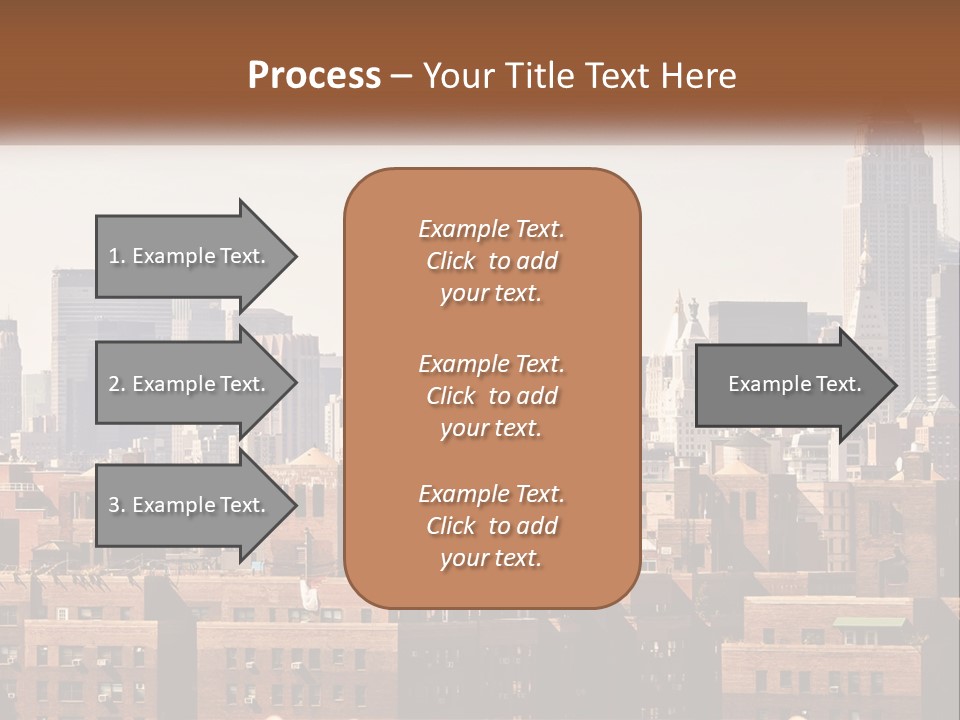 Process – Your Title Text Here

1. Example Text.

2. Example Text.

3. Example Text.

Example Text. Click to add your text.

Example Text. Click to add your text.

Example Text. Click to add your text.

Example Text.